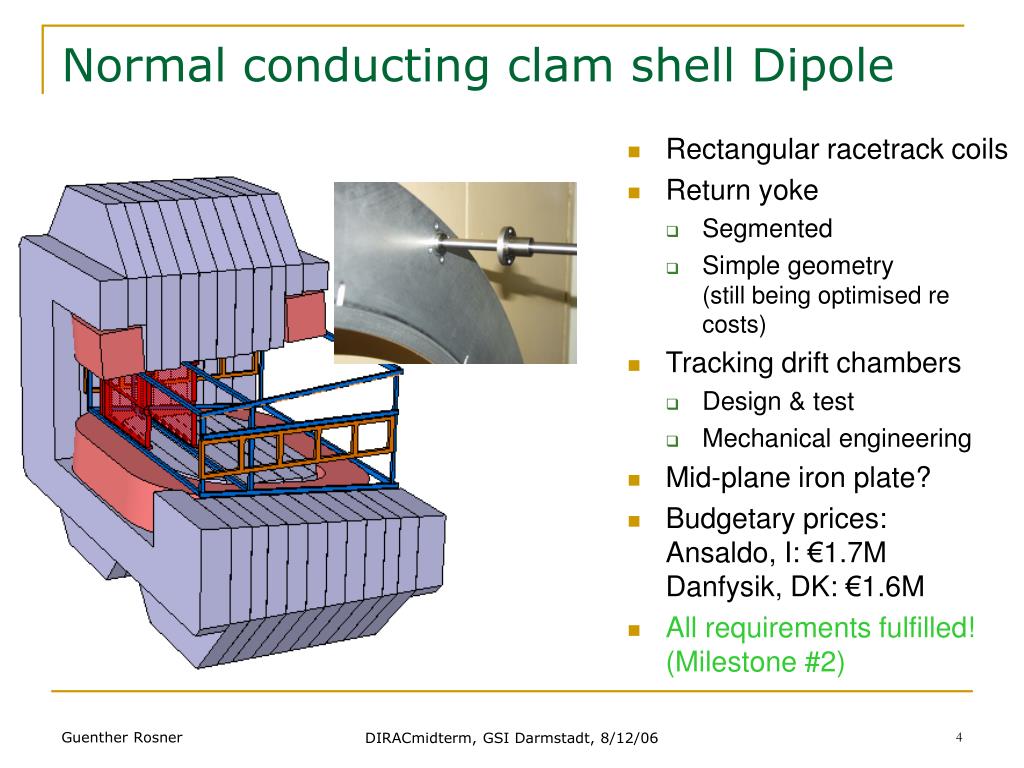 Normal conducting clam shell Dipole

- Rectangular racetrack coils
- Return yoke
  - Segmented
  - Simple geometry (still being optimised re costs)
- Tracking drift chambers
  - Design & test
  - Mechanical engineering
- Mid-plane iron plate?
- Budgetary prices: Ansaldo, I: €1.7M Danfysik, DK: €1.6M
- All requirements fulfilled! (Milestone #2)

Guenther Rosner DIRACmidterm, GSI Darmstadt, 8/12/06 4